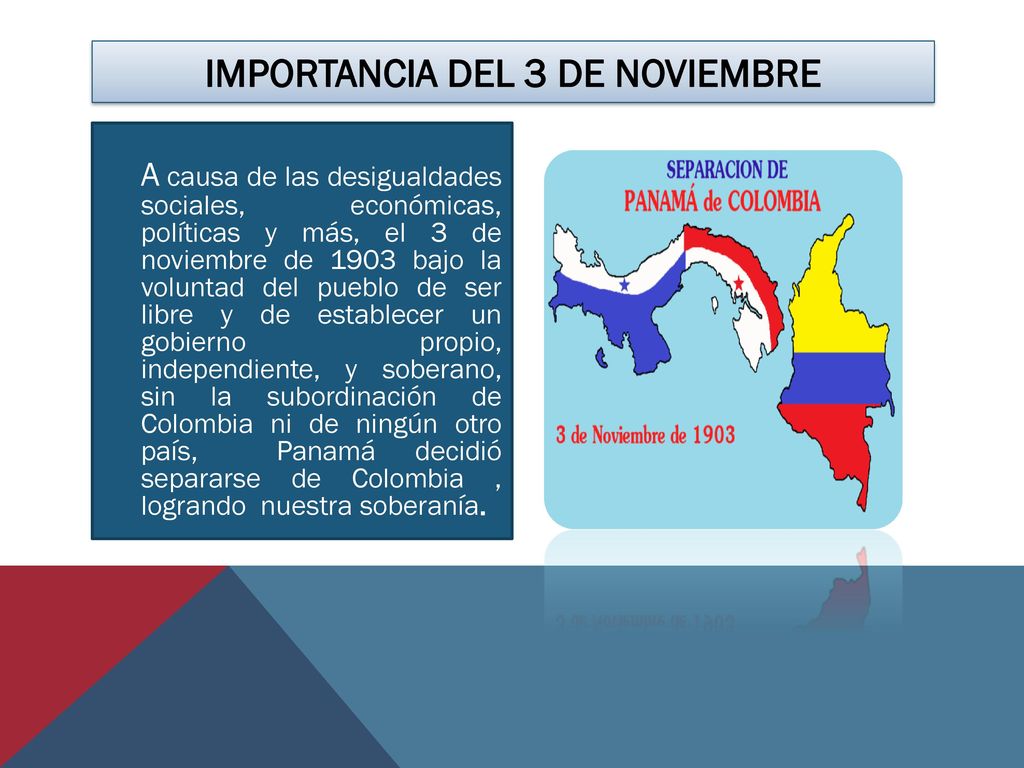 IMPORTANCIA DEL 3 DE NOVIEMBRE

A causa de las desigualdades sociales, económicas, políticas y más, el 3 de noviembre de 1903 bajo la voluntad del pueblo de ser libre y de establecer un gobierno propio, independiente, y soberano, sin la subordinación de Colombia ni de ningún otro país, Panamá decidió separarse de Colombia , logrando nuestra soberanía.

SEPARACION DE
PANAMÁ de COLOMBIA

3 de Noviembre de 1903